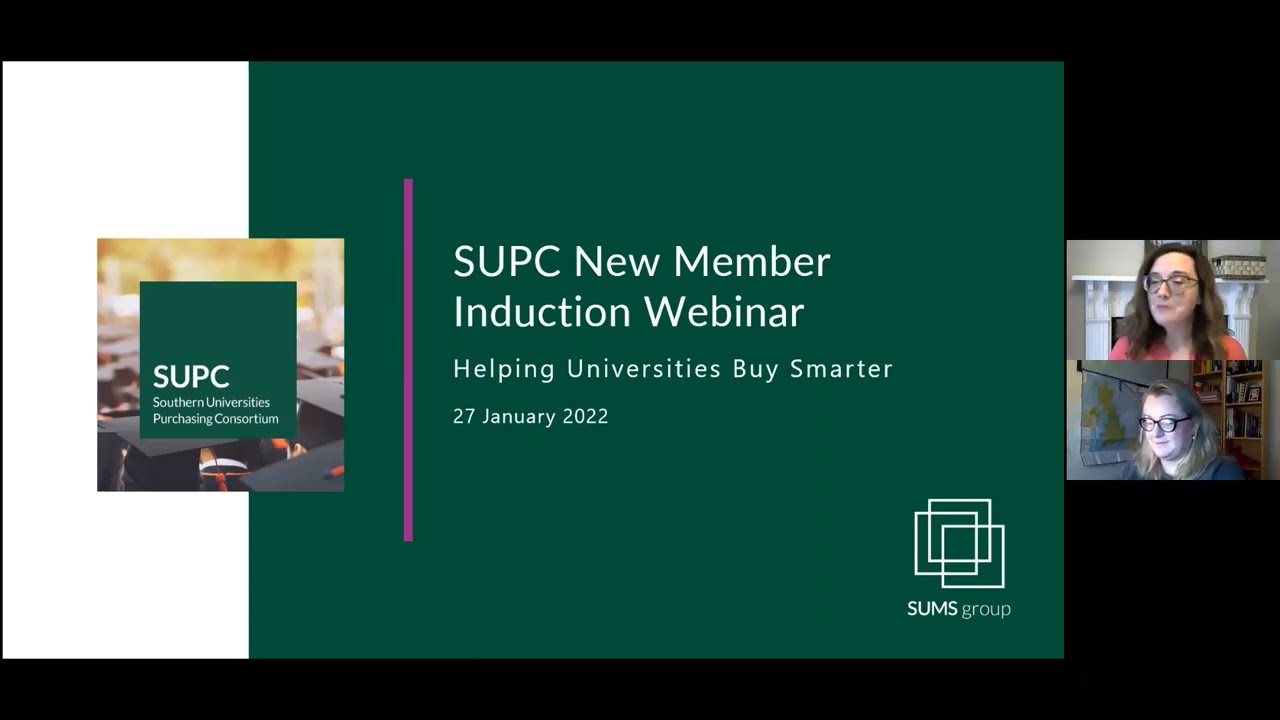 SUPC
Southern Universities Purchasing Consortium

SUPC New Member Induction Webinar

Helping Universities Buy Smarter

27 January 2022

SUMS group